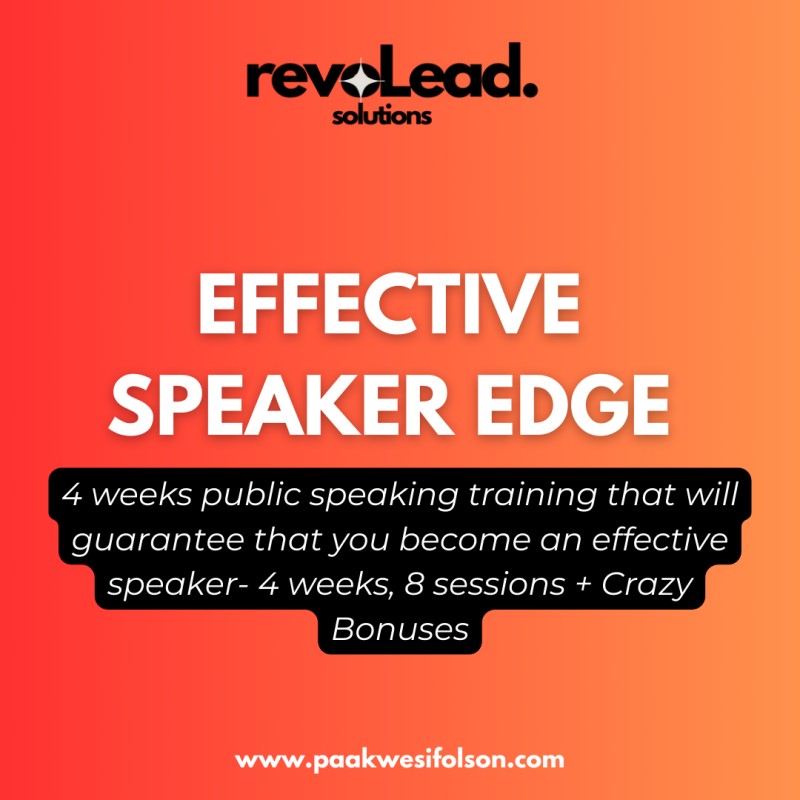 revoLead.
solutions

EFFECTIVE SPEAKER EDGE

4 weeks public speaking training that will guarantee that you become an effective speaker- 4 weeks, 8 sessions + Crazy Bonuses

www.paakwesifolson.com